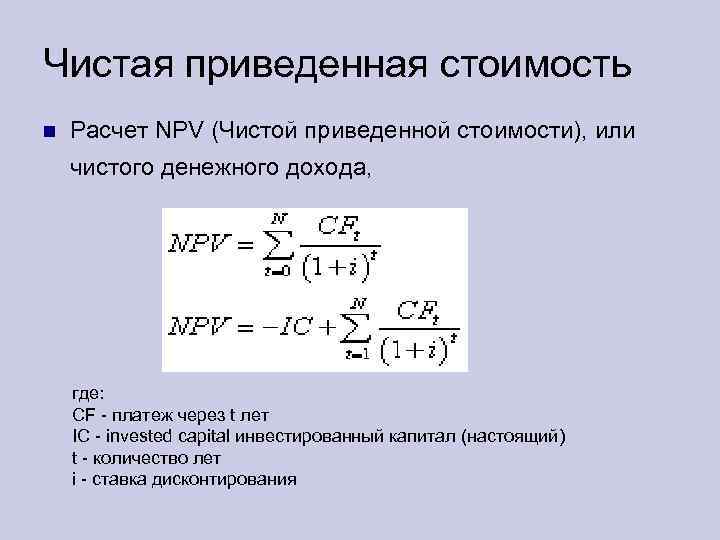 Чистая приведенная стоимость

Расчет NPV (Чистой приведенной стоимости), или чистого денежного дохода,

$NPV = \sum_{t=0}^{N} \frac{CF_t}{(1+i)^t}$

$NPV = -IC + \sum_{t=1}^{N} \frac{CF_t}{(1+i)^t}$

где:
CF - платеж через t лет
IC - invested capital инвестированный капитал (настоящий)
t - количество лет
i - ставка дисконтирования